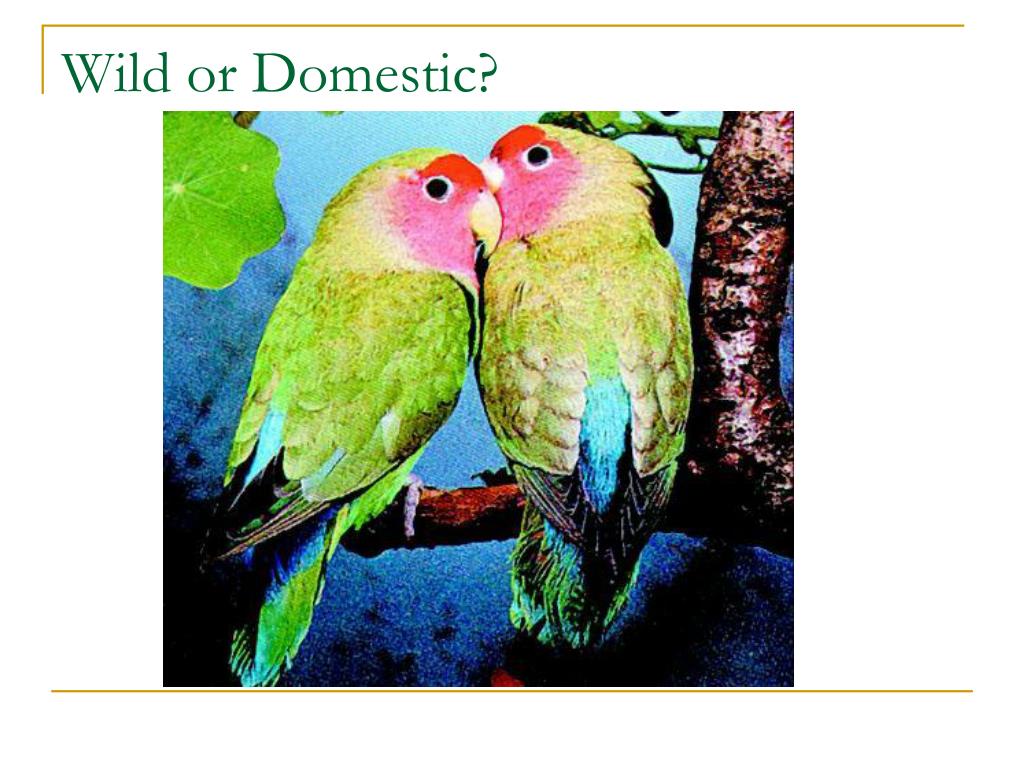 Wild or Domestic?